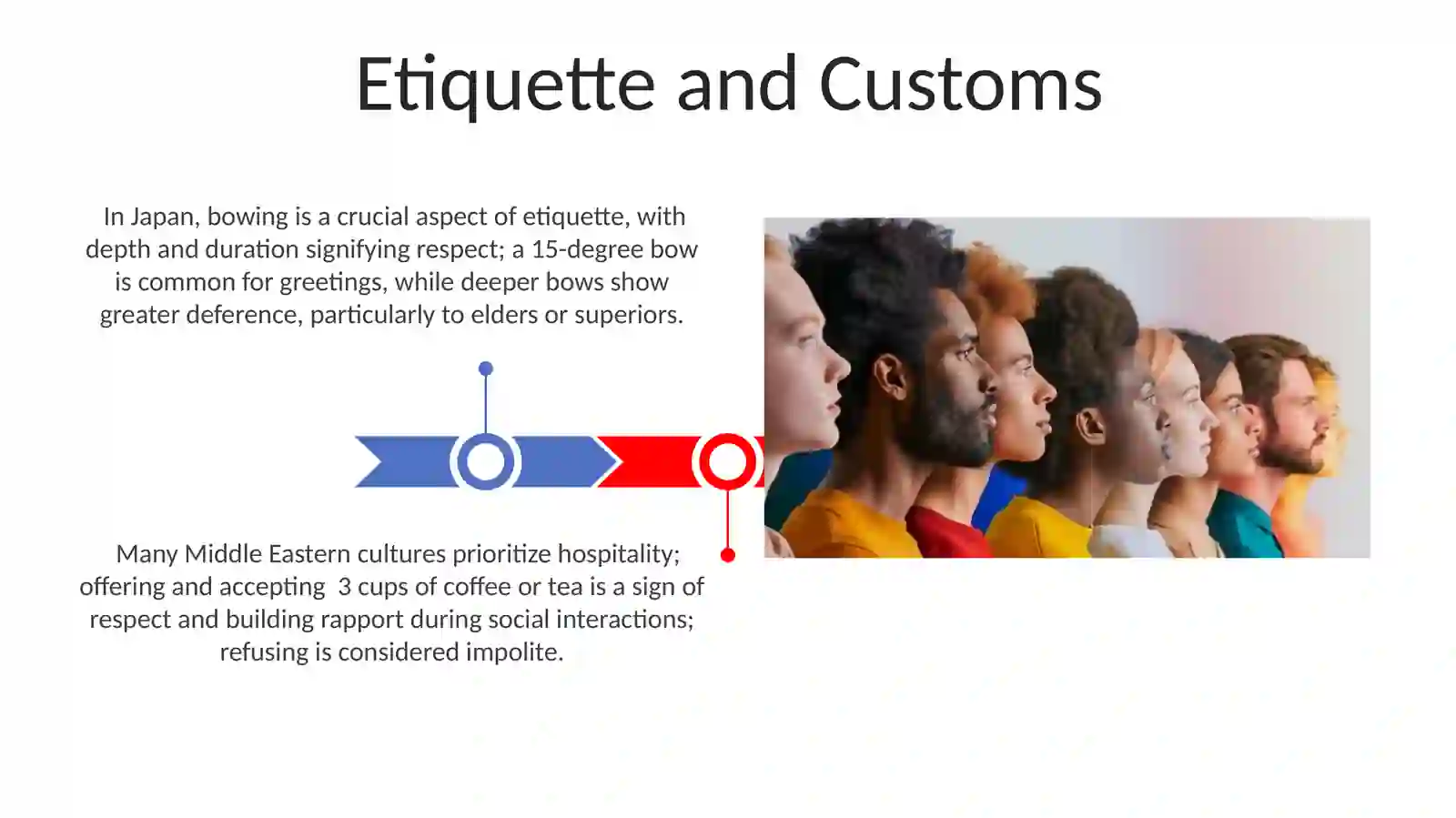 Etiquette and Customs

In Japan, bowing is a crucial aspect of etiquette, with depth and duration signifying respect; a 15-degree bow is common for greetings, while deeper bows show greater deference, particularly to elders or superiors.

Many Middle Eastern cultures prioritize hospitality; offering and accepting  3 cups of coffee or tea is a sign of respect and building rapport during social interactions; refusing is considered impolite.